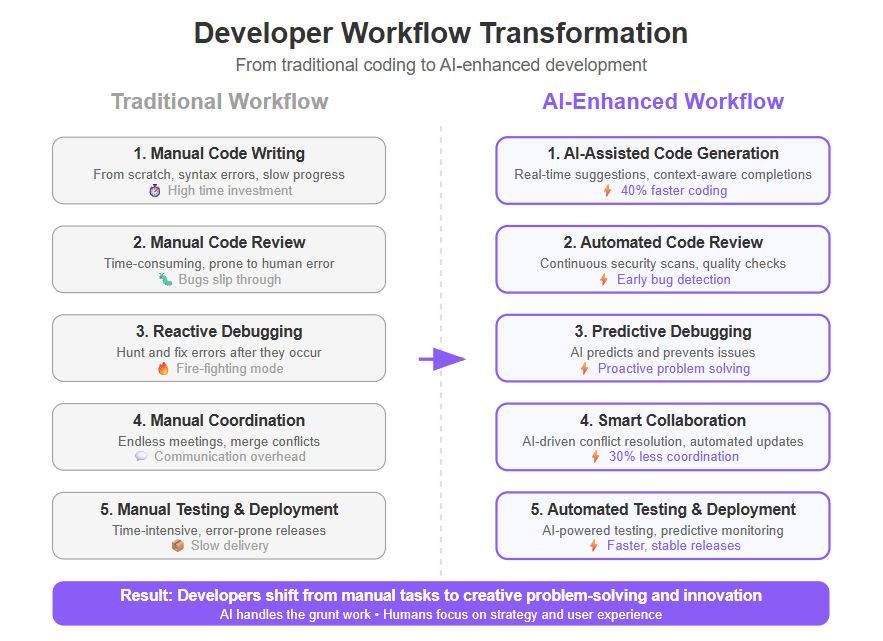 Developer Workflow Transformation

From traditional coding to AI-enhanced development

Traditional Workflow

1. Manual Code Writing
From scratch, syntax errors, slow progress
⏱ High time investment

2. Manual Code Review
Time-consuming, prone to human error
🐛 Bugs slip through

3. Reactive Debugging
Hunt and fix errors after they occur
🔥 Fire-fighting mode

4. Manual Coordination
Endless meetings, merge conflicts
💬 Communication overhead

5. Manual Testing & Deployment
Time-intensive, error-prone releases
📦 Slow delivery

AI-Enhanced Workflow

1. AI-Assisted Code Generation
Real-time suggestions, context-aware completions
⚡ 40% faster coding

2. Automated Code Review
Continuous security scans, quality checks
⚡ Early bug detection

3. Predictive Debugging
AI predicts and prevents issues
⚡ Proactive problem solving

4. Smart Collaboration
AI-driven conflict resolution, automated updates
⚡ 30% less coordination

5. Automated Testing & Deployment
AI-powered testing, predictive monitoring
⚡ Faster, stable releases

Result: Developers shift from manual tasks to creative problem-solving and innovation
AI handles the grunt work • Humans focus on strategy and user experience